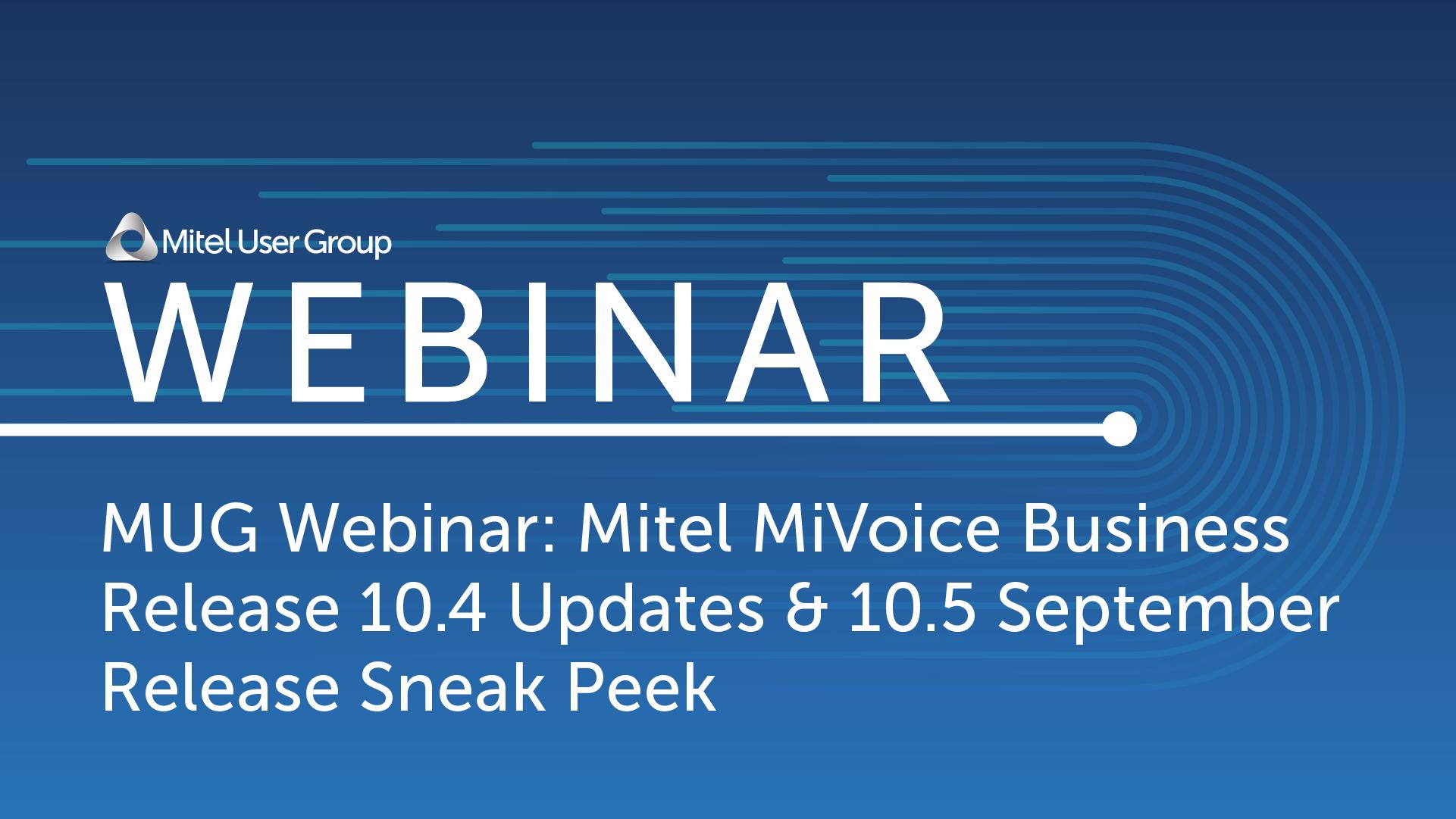 Mitel User Group

WEBINAR

MUG Webinar: Mitel MiVoice Business Release 10.4 Updates & 10.5 September Release Sneak Peek